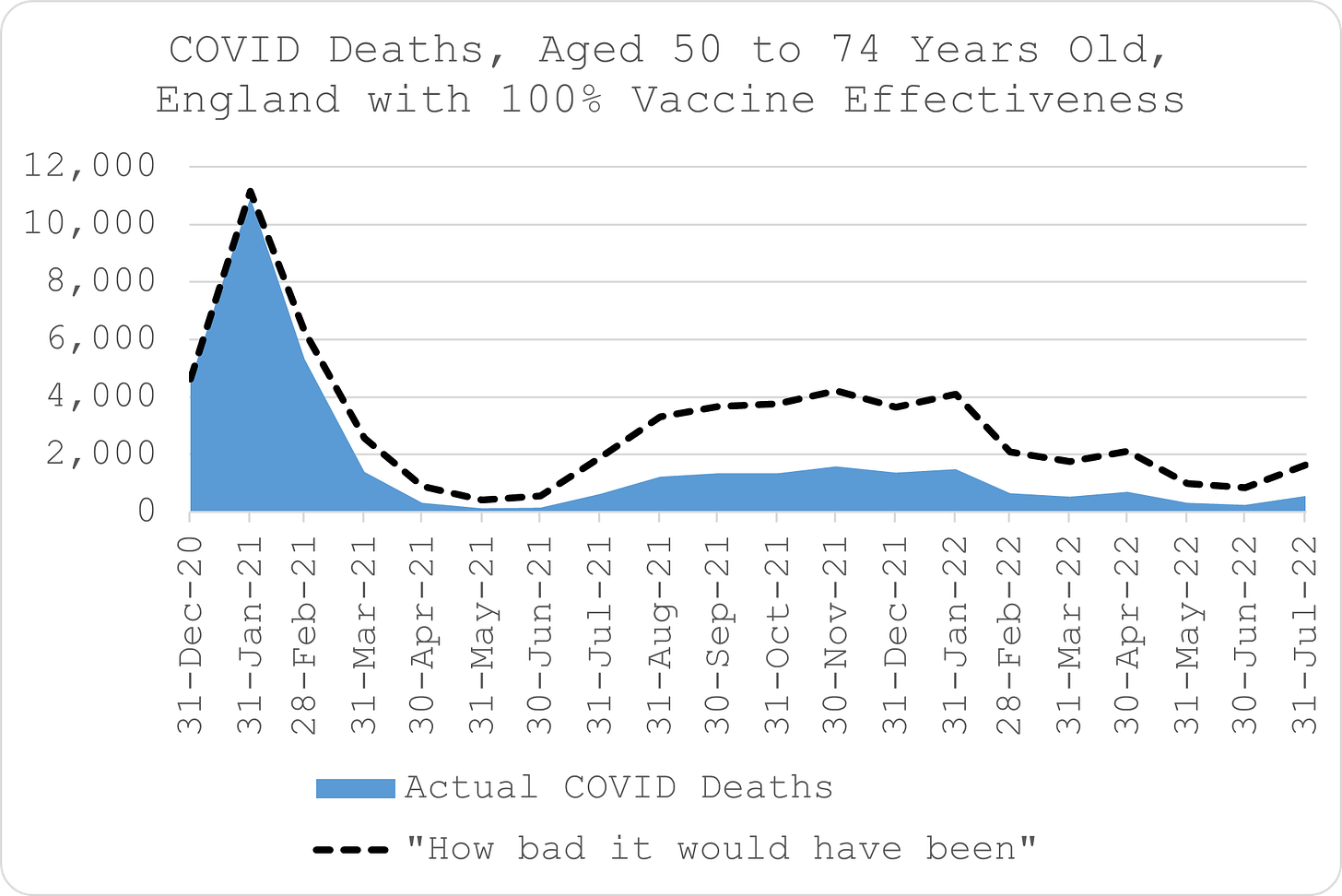 COVID Deaths, Aged 50 to 74 Years Old, England with 100% Vaccine Effectiveness

12,000
10,000
8,000
6,000
4,000
2,000
0

31-Dec-20
31-Jan-21
28-Feb-21
31-Mar-21
30-Apr-21
31-May-21
30-Jun-21
31-Jul-21
31-Aug-21
30-Sep-21
31-Oct-21
30-Nov-21
31-Dec-21
31-Jan-22
28-Feb-22
31-Mar-22
30-Apr-22
31-May-22
30-Jun-22
31-Jul-22

Actual COVID Deaths
"How bad it would have been"